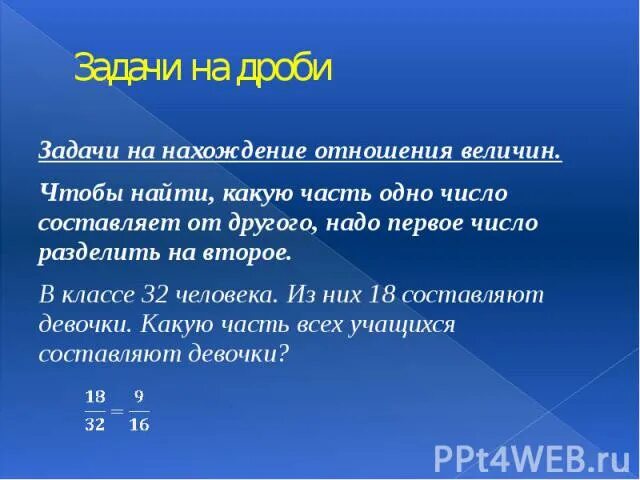 Задани на дроби

Задачи на нахождение отношения величин.

Чтобы найти, какую часть одно число составляет от другого, надо первое число разделить на второе.

В классе 32 человека. Из них 18 составляют девочки. Какую часть всех учащихся составляют девочки?

$\frac{18}{32} = \frac{9}{16}$

PPt4WEB.ru